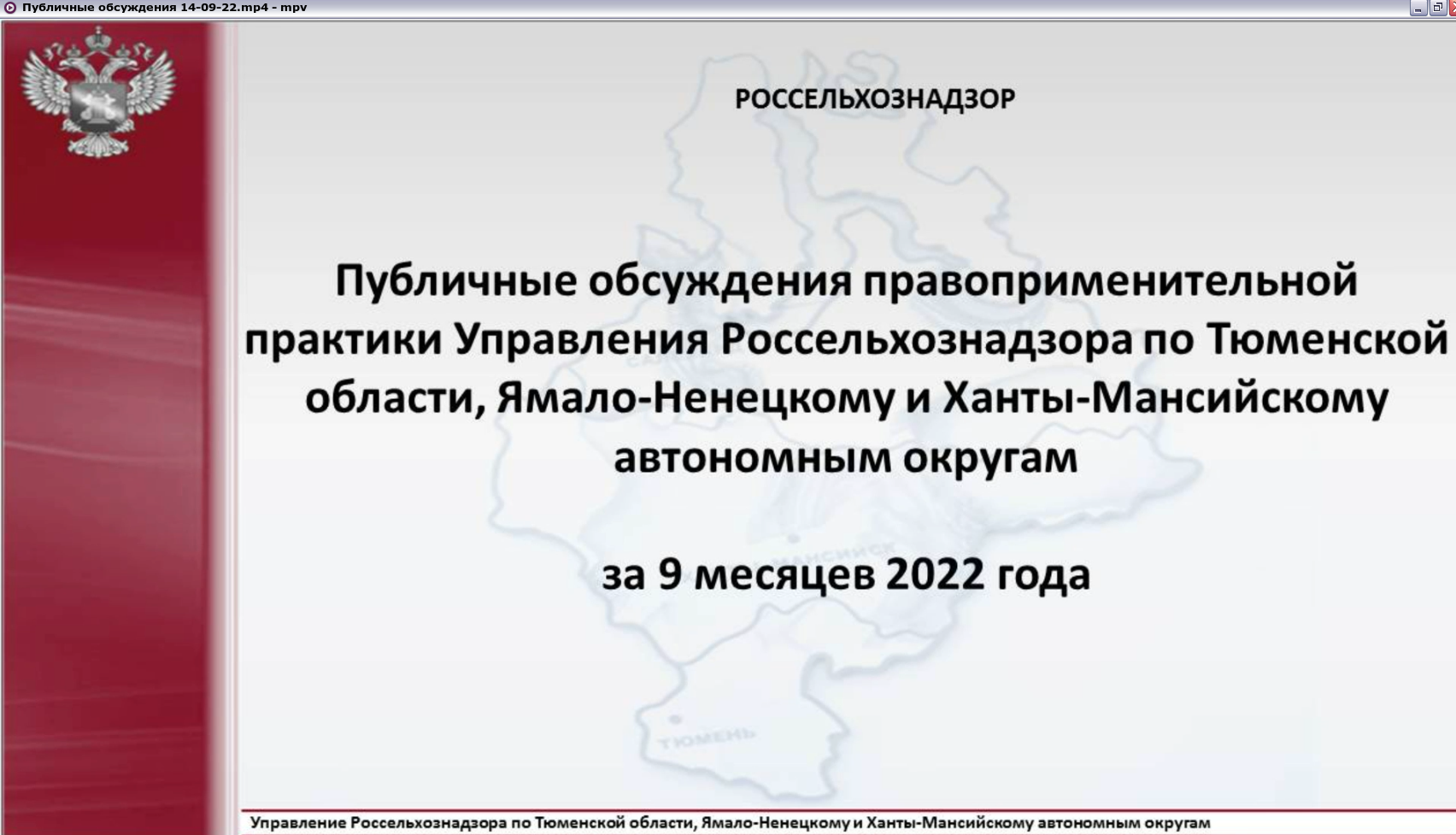 Публичные обсуждения 14-09-22.mp4 - mpv

РОССЕЛЬХОЗНАДЗОР

Публичные обсуждения правоприменительной практики Управления Россельхознадзора по Тюменской области, Ямало-Ненецкому и Ханты-Мансийскому автономным округам

за 9 месяцев 2022 года

ТЮМЕНЬ

Управление Россельхознадзора по Тюменской области, Ямало-Ненецкому и Ханты-Мансийскому автономным округам